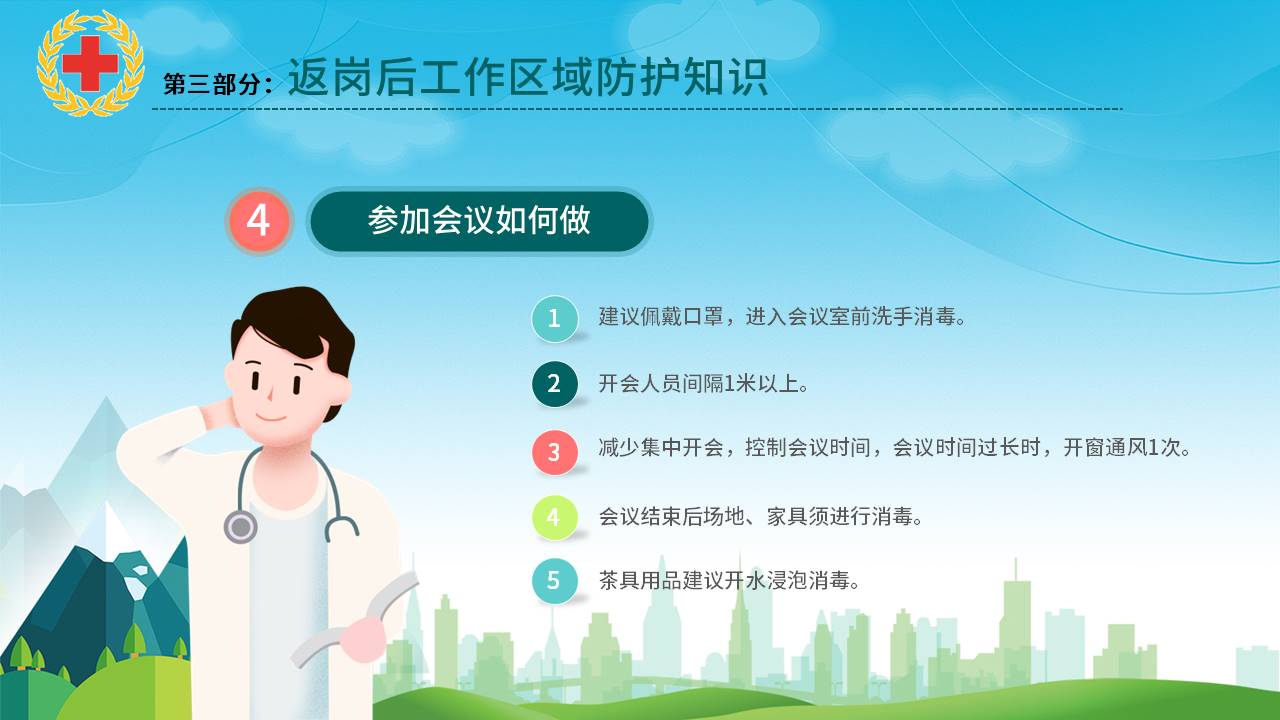 第三部分：返岗后工作区域防护知识

4 参加会议如何做

1 建议佩戴口罩，进入会议室前洗手消毒。

2 开会人员间隔1米以上。

3 减少集中开会，控制会议时间，会议时间过长时，开窗通风1次。

4 会议结束后场地、家具须进行消毒。

5 茶具用品建议开水浸泡消毒。